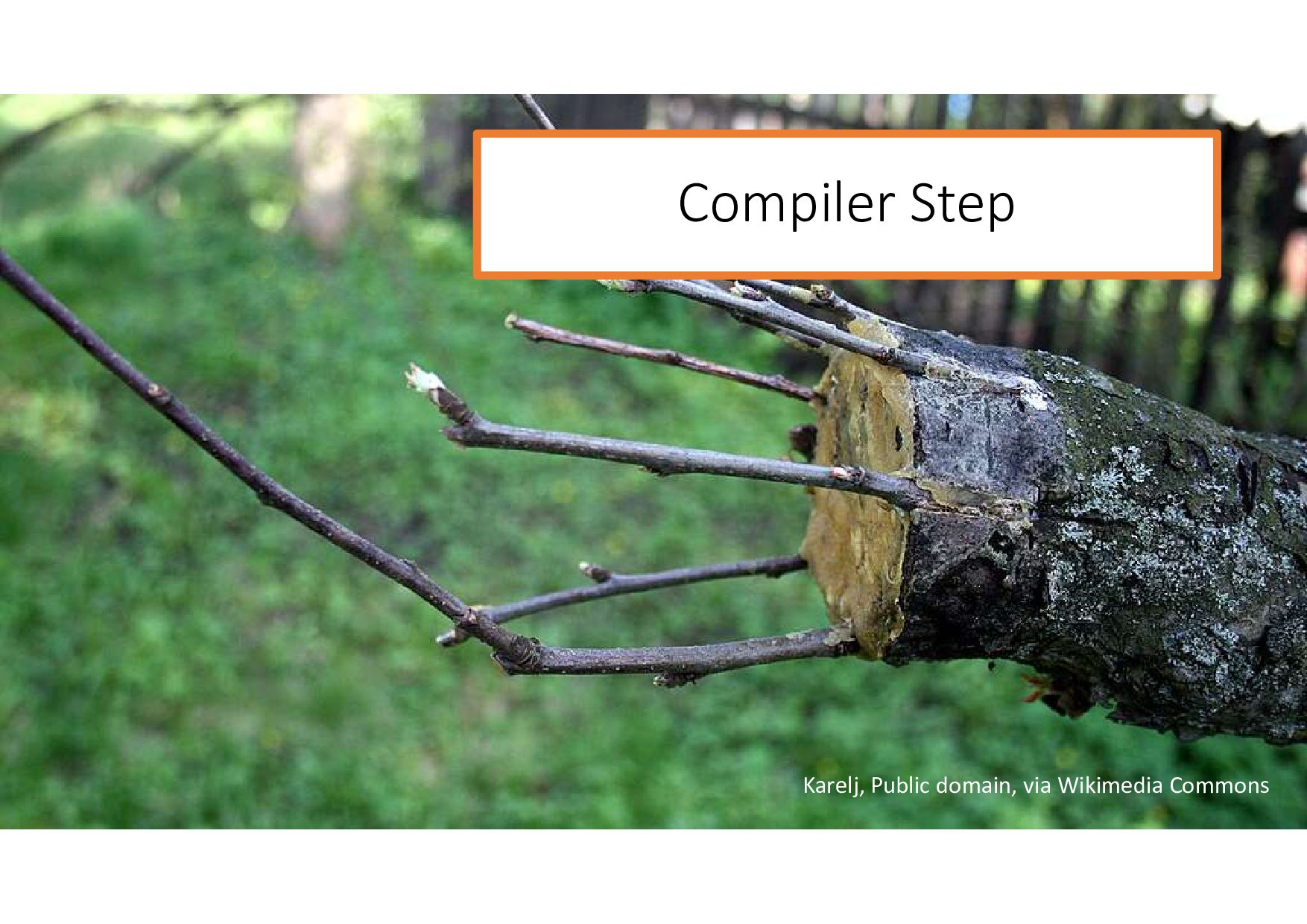 Compiler Step

Karelj, Public domain, via Wikimedia Commons